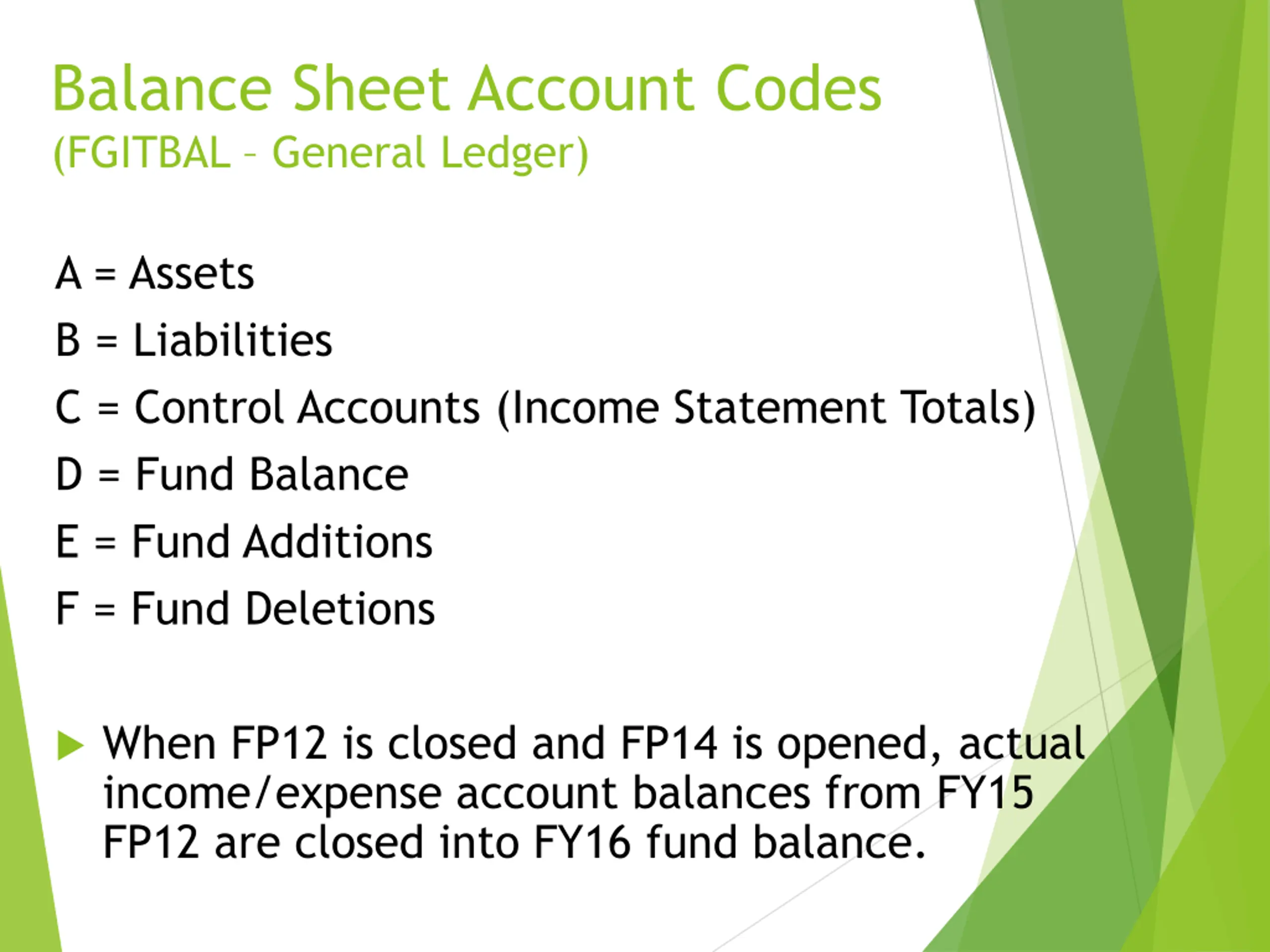 Balance Sheet Account Codes
(FGITBAL – General Ledger)

A = Assets
B = Liabilities
C = Control Accounts (Income Statement Totals)
D = Fund Balance
E = Fund Additions
F = Fund Deletions

When FP12 is closed and FP14 is opened, actual income/expense account balances from FY15 FP12 are closed into FY16 fund balance.